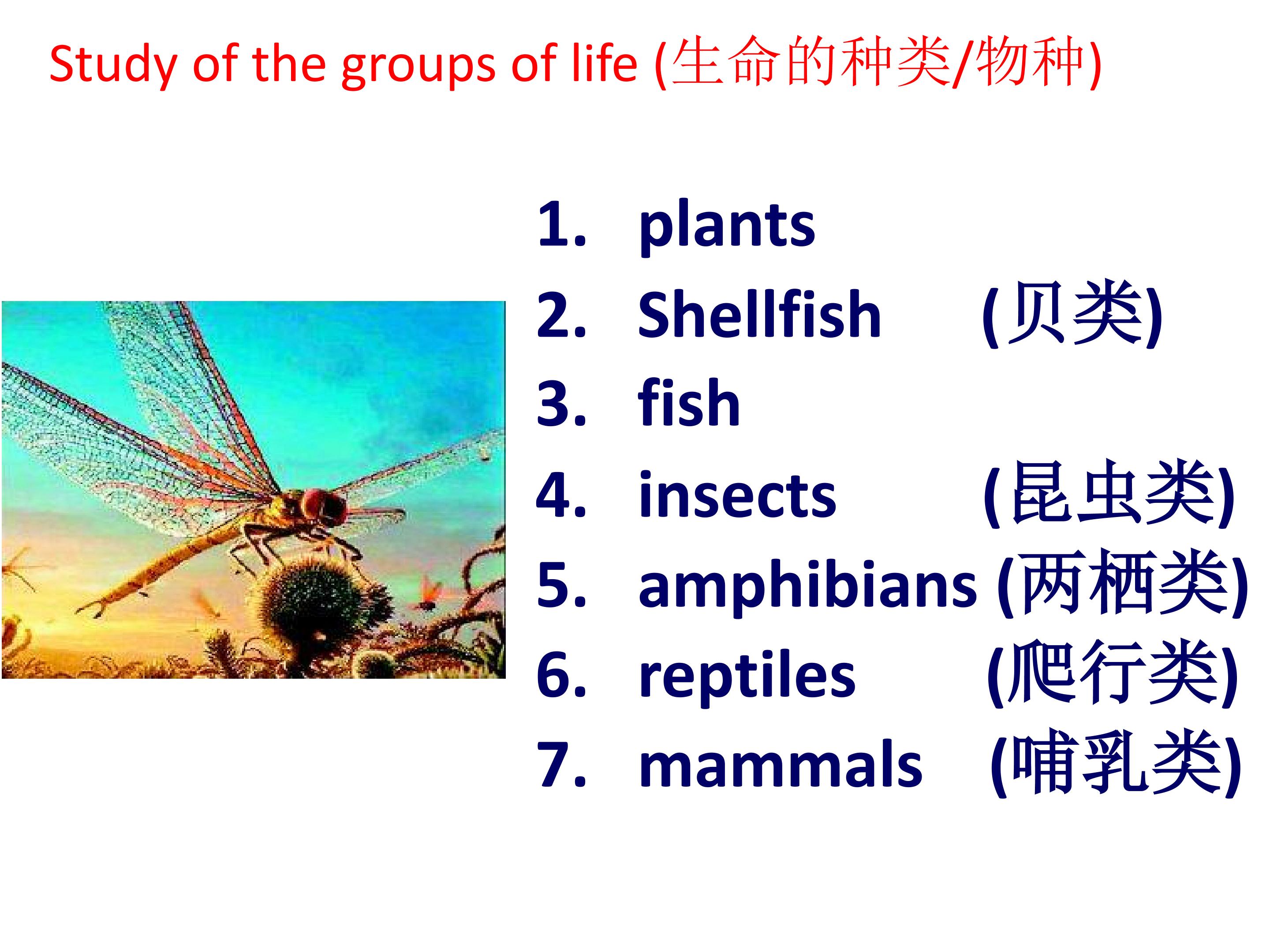 Study of the groups of life (生命的种类/物种)

1. plants
2. Shellfish (贝类)
3. fish
4. insects (昆虫类)
5. amphibians (两栖类)
6. reptiles (爬行类)
7. mammals (哺乳类)